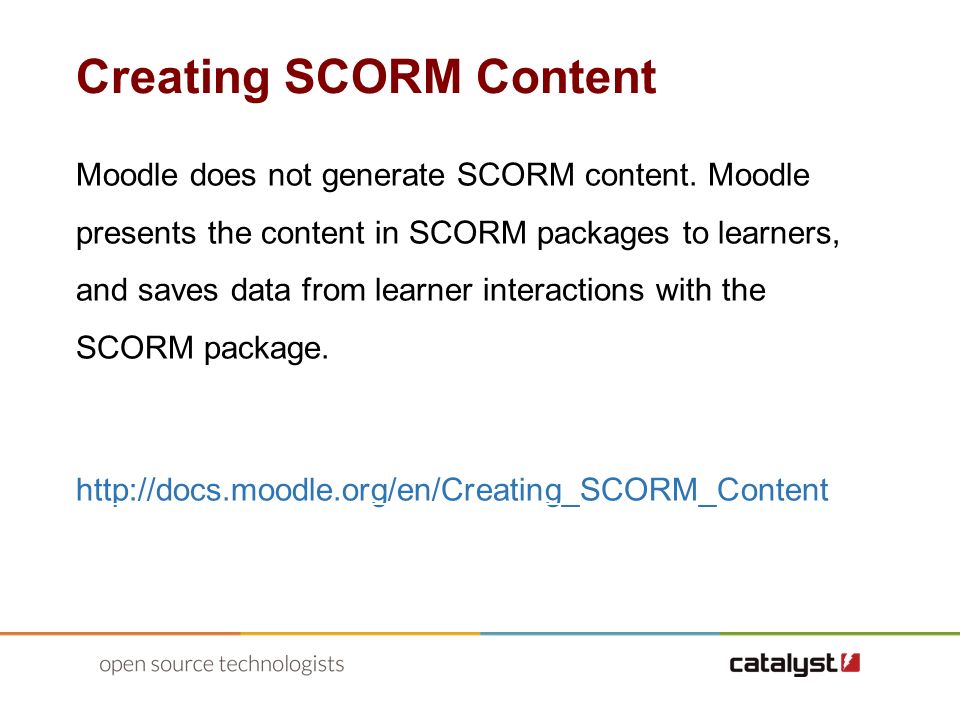 Creating SCORM Content

Moodle does not generate SCORM content. Moodle presents the content in SCORM packages to learners, and saves data from learner interactions with the SCORM package.

http://docs.moodle.org/en/Creating_SCORM_Content

open source technologists

catalyst